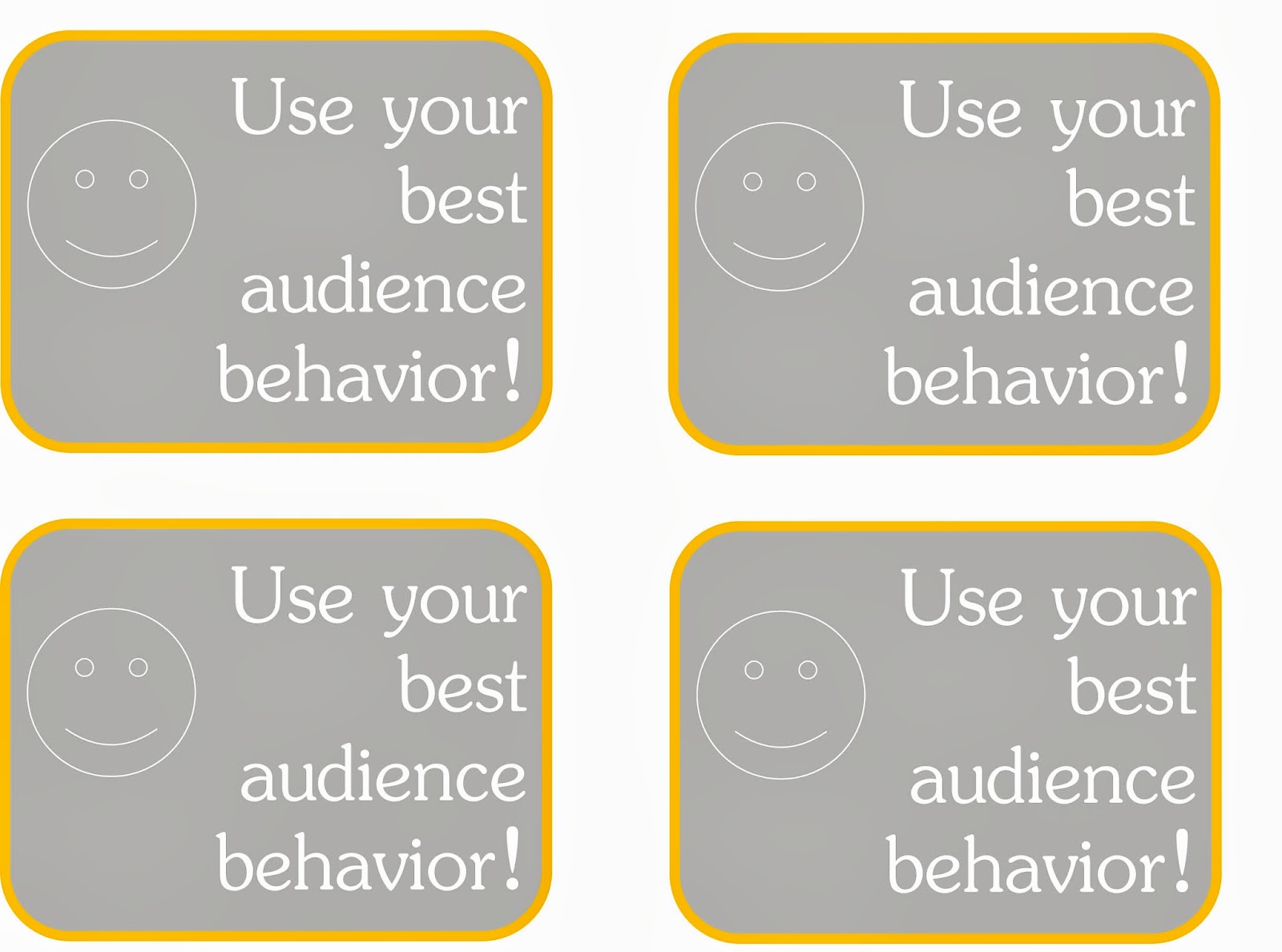 Use your best audience behavior!

Use your best audience behavior!

Use your best audience behavior!

Use your best audience behavior!